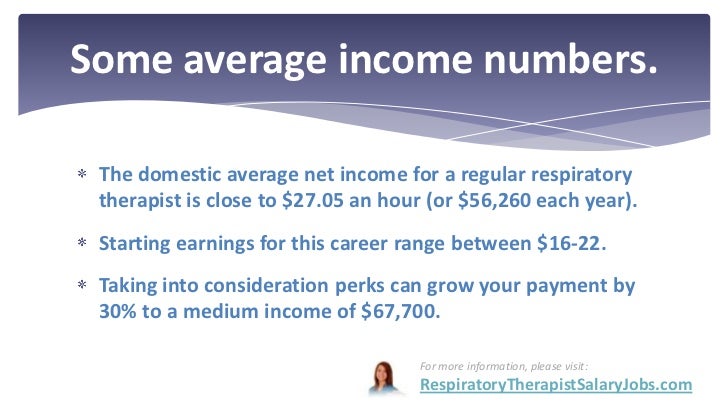 Some average income numbers.

* The domestic average net income for a regular respiratory therapist is close to \$27.05 an hour (or \$56,260 each year).

* Starting earnings for this career range between \$16-22.

* Taking into consideration perks can grow your payment by 30% to a medium income of \$67,700.

For more information, please visit:
RespiratoryTherapistSalaryJobs.com